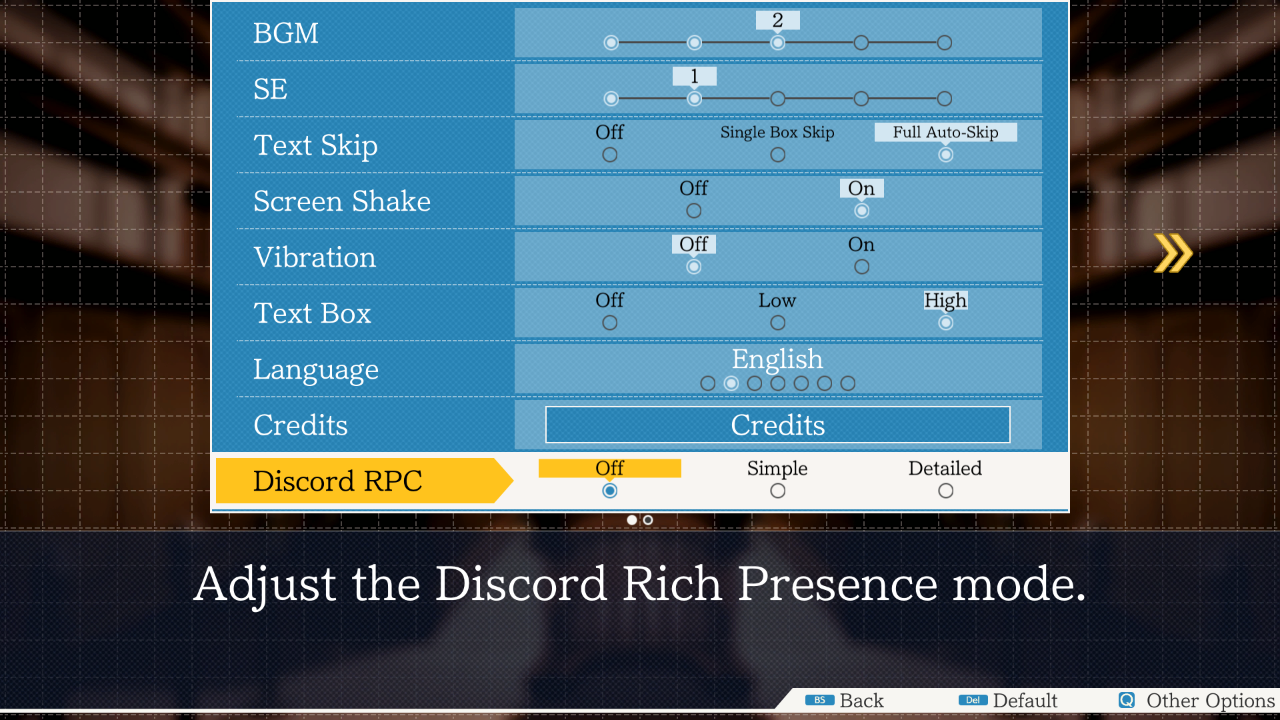 BGM
2

SE
1

Text Skip
Off
Single Box Skip
Full Auto-Skip

Screen Shake
Off
On

Vibration
Off
On

Text Box
Off
Low
High

Language
English

Credits
Credits

Discord RPC
Off
Simple
Detailed

Adjust the Discord Rich Presence mode.

BS Back
Del Default
Q Other Options